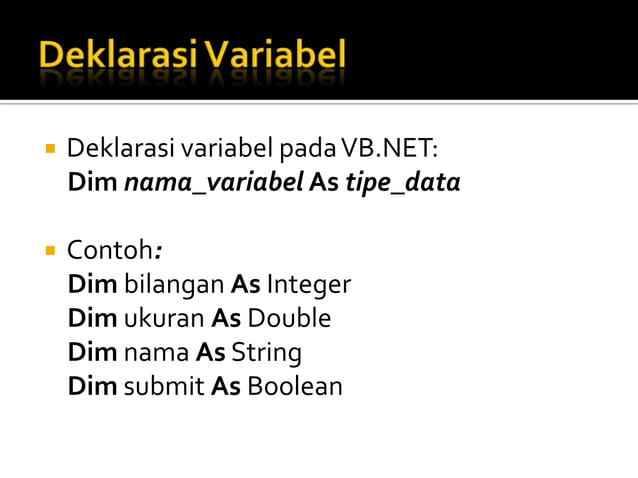 Deklarasi Variabel

Deklarasi variabel pada VB.NET:
Dim nama_variabel As tipe_data

Contoh:
Dim bilangan As Integer
Dim ukuran As Double
Dim nama As String
Dim submit As Boolean